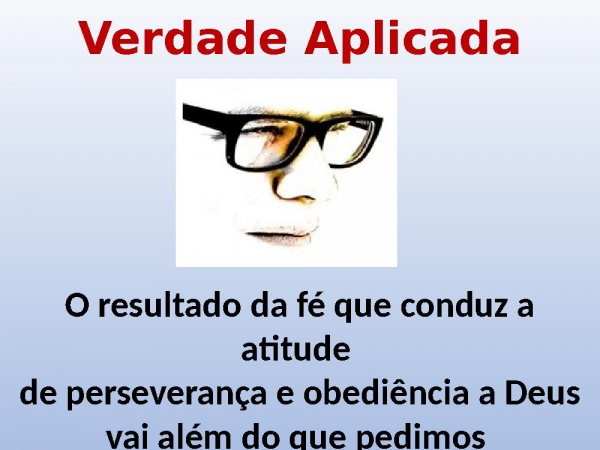 Verdade Aplicada

O resultado da fé que conduz a atitude
de perseverança e obediência a Deus
vai além do que pedimos